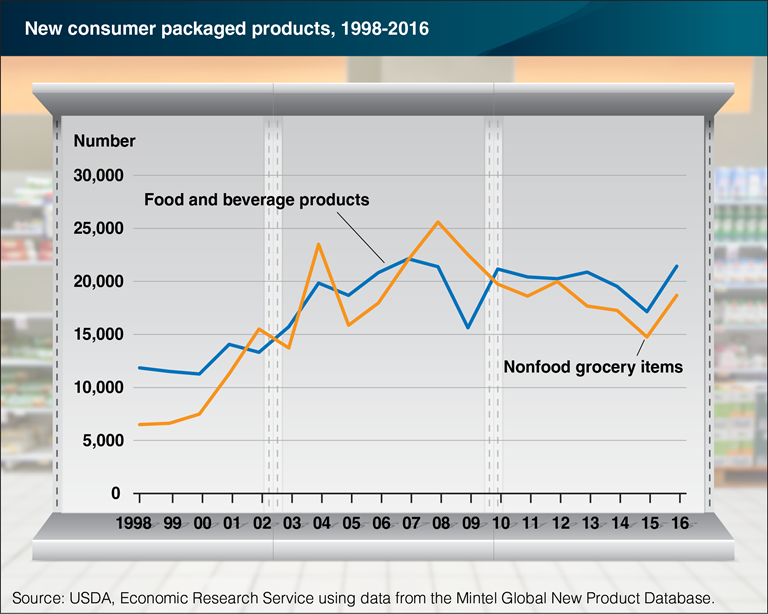 New consumer packaged products, 1998-2016

Number

30,000
25,000
20,000
15,000
10,000
5,000
0

Food and beverage products

Nonfood grocery items

1998 99 00 01 02 03 04 05 06 07 08 09 10 11 12 13 14 15 16

Source: USDA, Economic Research Service using data from the Mintel Global New Product Database.